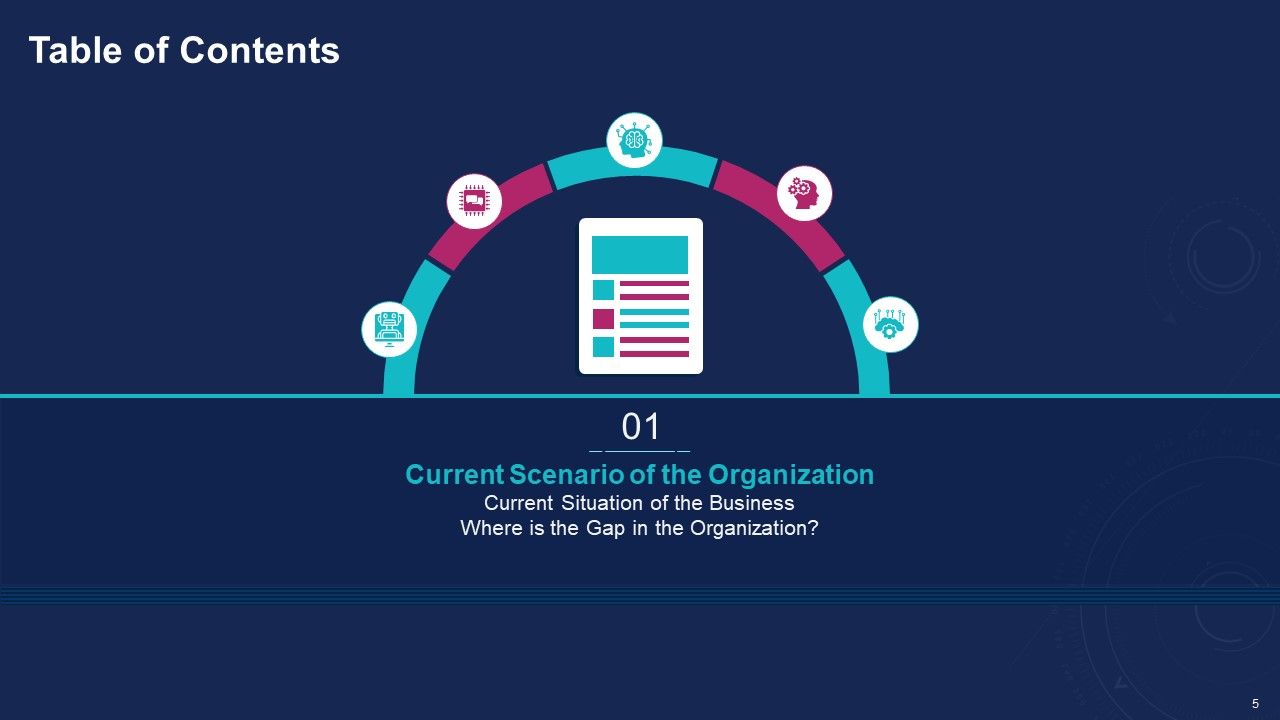 Table of Contents

01

Current Scenario of the Organization
Current Situation of the Business
Where is the Gap in the Organization?

5